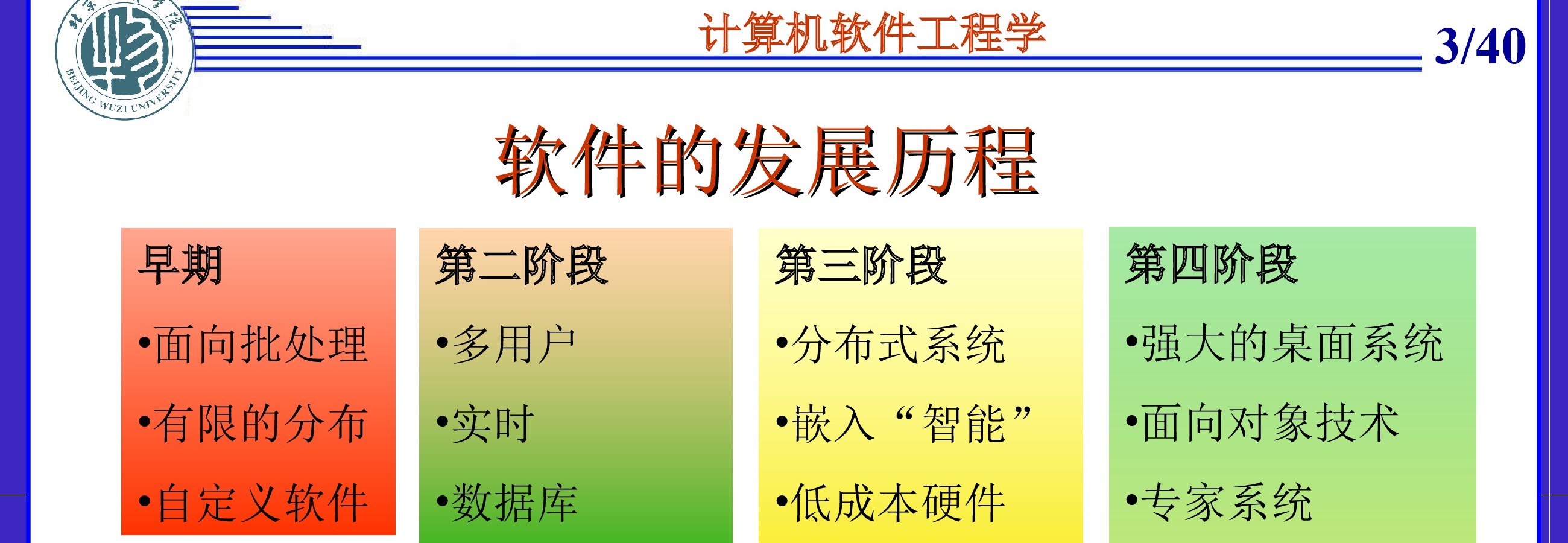 BEIJING WUZI UNIVERSITY

计算机软件工程学

3/40

软件的发展历程

早期

•面向批处理

•有限的分布

•自定义软件

第二阶段

•多用户

•实时

•数据库

第三阶段

•分布式系统

•嵌入“智能”

•低成本硬件

第四阶段

•强大的桌面系统

•面向对象技术

•专家系统